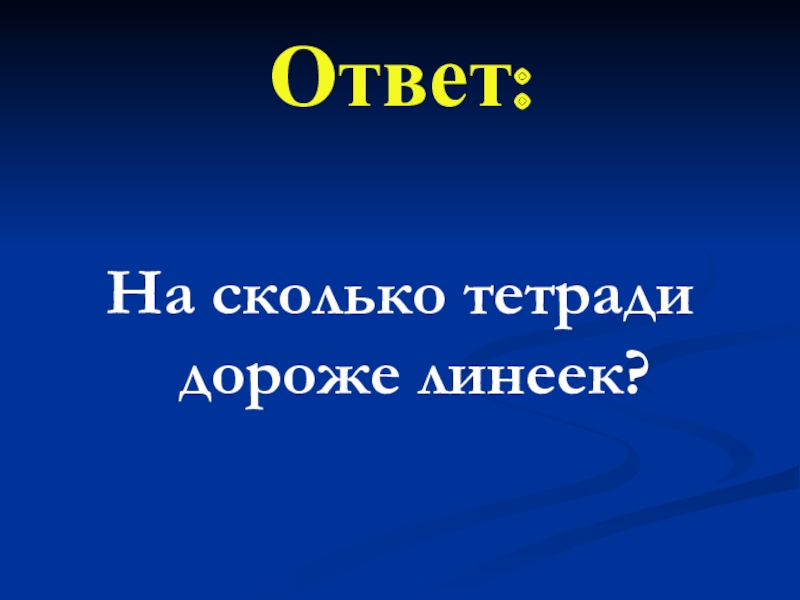 Ответ:

На сколько тетради дороже линеек?